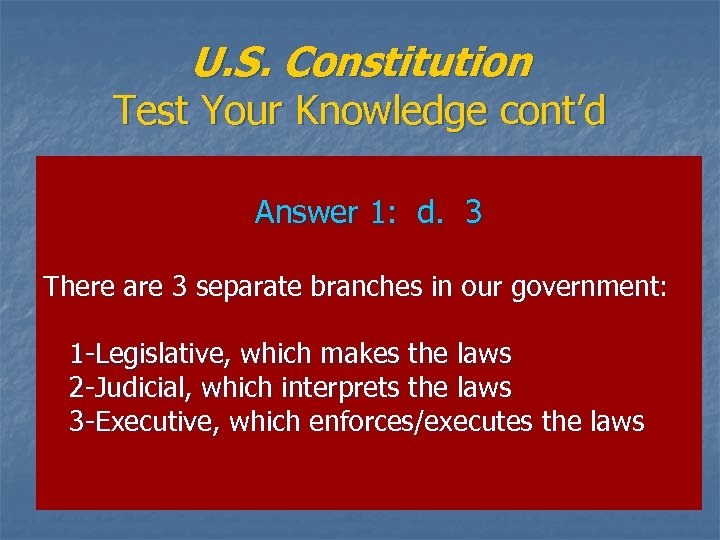 U.S. Constitution
Test Your Knowledge cont'd

Answer 1: d. 3

There are 3 separate branches in our government:

1-Legislative, which makes the laws
2-Judicial, which interprets the laws
3-Executive, which enforces/executes the laws